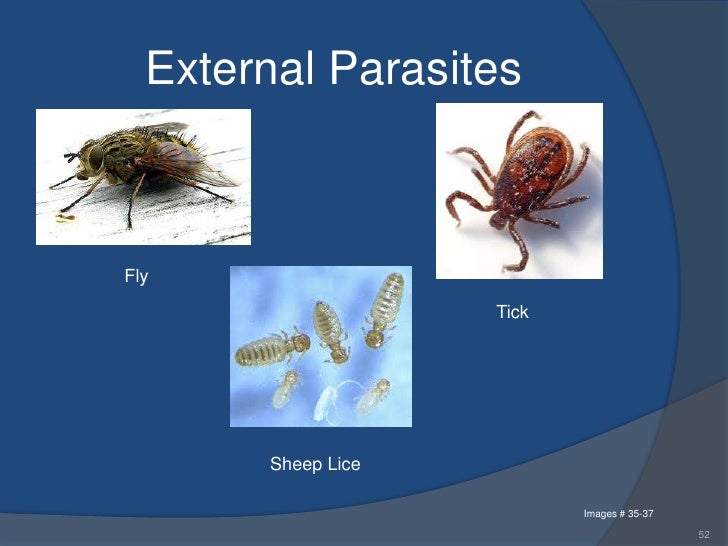 External Parasites

Fly

Tick

Sheep Lice

Images # 35-37

52